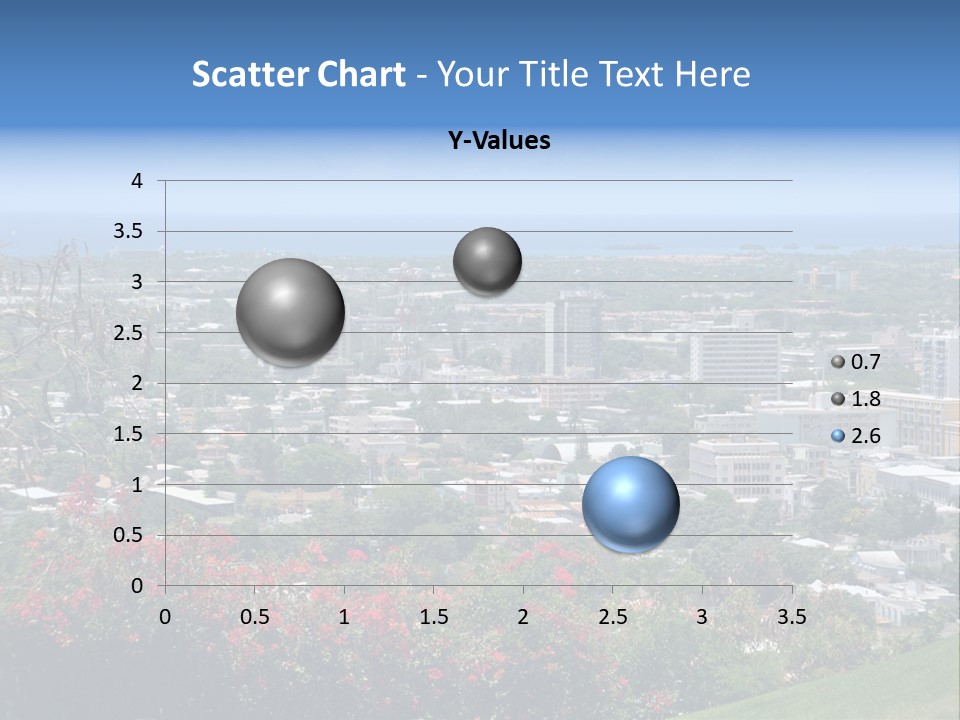 Scatter Chart - Your Title Text Here

Y-Values

4
3.5
3
2.5
2
1.5
1
0.5
0

0 0.5 1 1.5 2 2.5 3 3.5

0.7
1.8
2.6